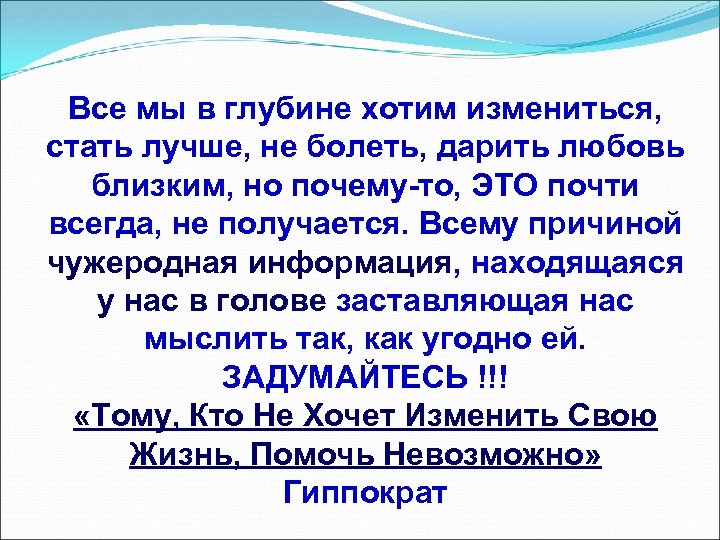 Все мы в глубине хотим измениться, стать лучше, не болеть, дарить любовь близким, но почему-то, ЭТО почти всегда, не получается. Всему причиной чужеродная информация, находящаяся у нас в голове заставляющая нас мыслить так, как угодно ей.
ЗАДУМАЙТЕСЬ !!!
«Тому, Кто Не Хочет Изменить Свою Жизнь, Помочь Невозможно»
Гиппократ